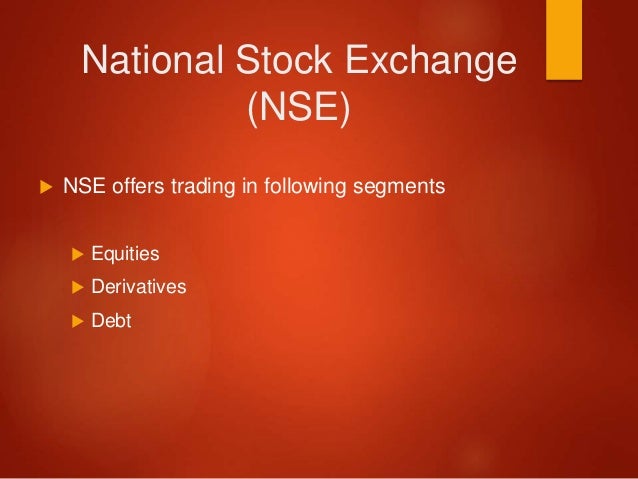 National Stock Exchange (NSE)

NSE offers trading in following segments

Equities

Derivatives

Debt